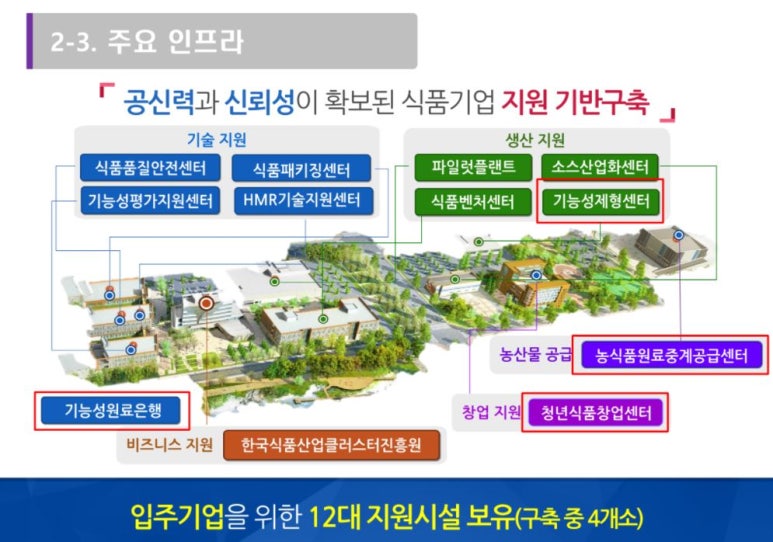 2-3. 주요 인프라

「 공신력과 신뢰성이 확보된 식품기업 지원 기반구축 」

기술 지원

식품품질안전센터

식품패키징센터

기능성평가지원센터

HMR기술지원센터

생산 지원

파일럿플랜트

소스산업화센터

식품벤처센터

기능성제형센터

농산물 공급

농식품원료중계공급센터

창업 지원

청년식품창업센터

기능성원료은행

비즈니스 지원

한국식품산업클러스터진흥원

입주기업을 위한 12대 지원시설 보유(구축 중 4개소)